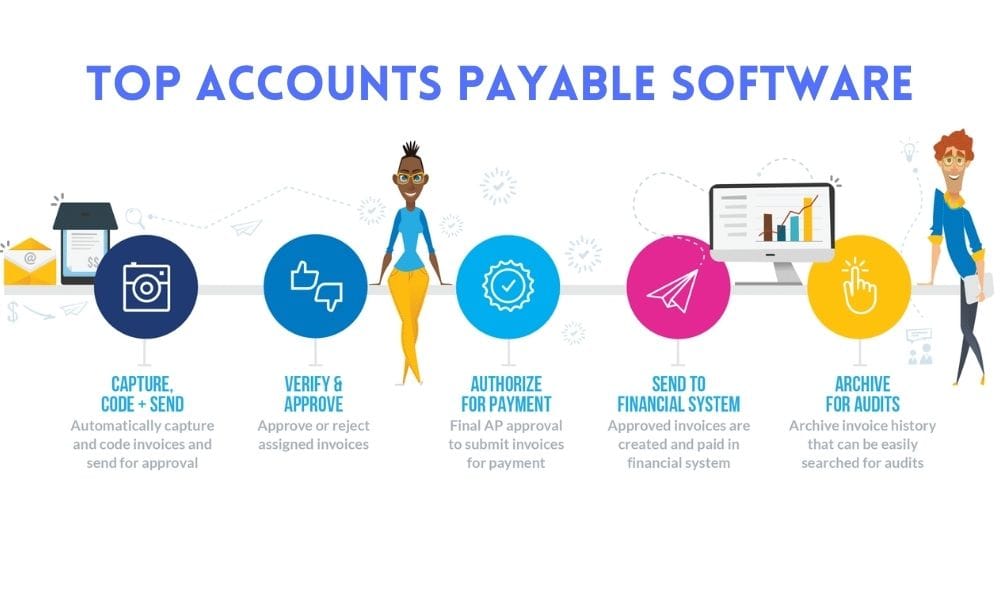 TOP ACCOUNTS PAYABLE SOFTWARE

CAPTURE, CODE + SEND
Automatically capture and code invoices and send for approval

VERIFY & APPROVE
Approve or reject assigned invoices

AUTHORIZE FOR PAYMENT
Final AP approval to submit invoices for payment

SEND TO FINANCIAL SYSTEM
Approved invoices are created and paid in financial system

ARCHIVE FOR AUDITS
Archive invoice history that can be easily searched for audits